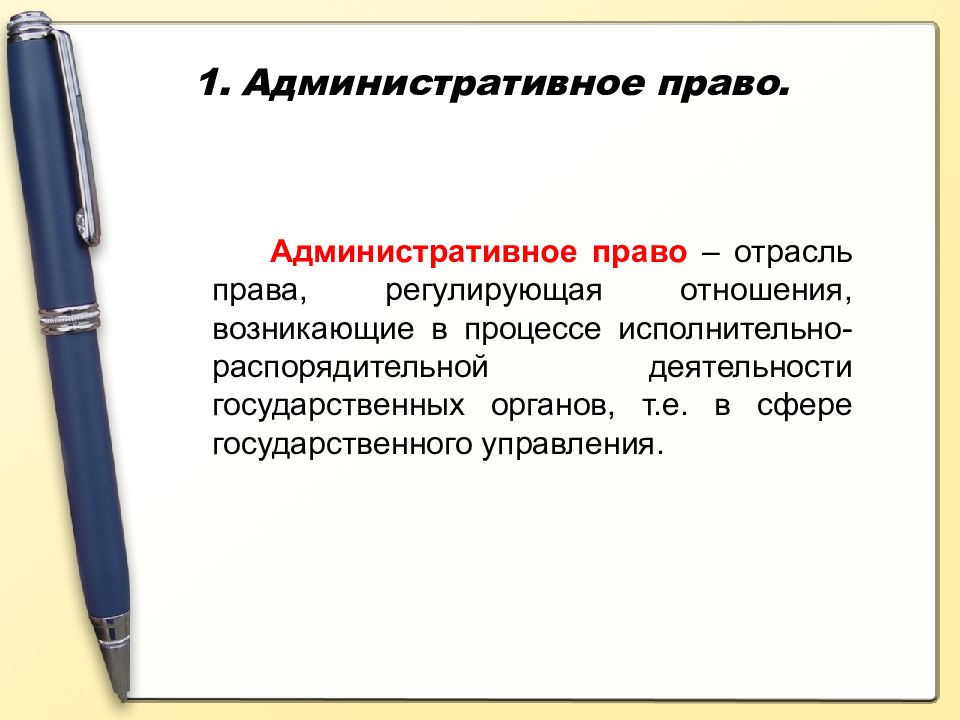 1. Административное право.

Административное право – отрасль права, регулирующая отношения, возникающие в процессе исполнительно-распорядительной деятельности государственных органов, т.е. в сфере государственного управления.